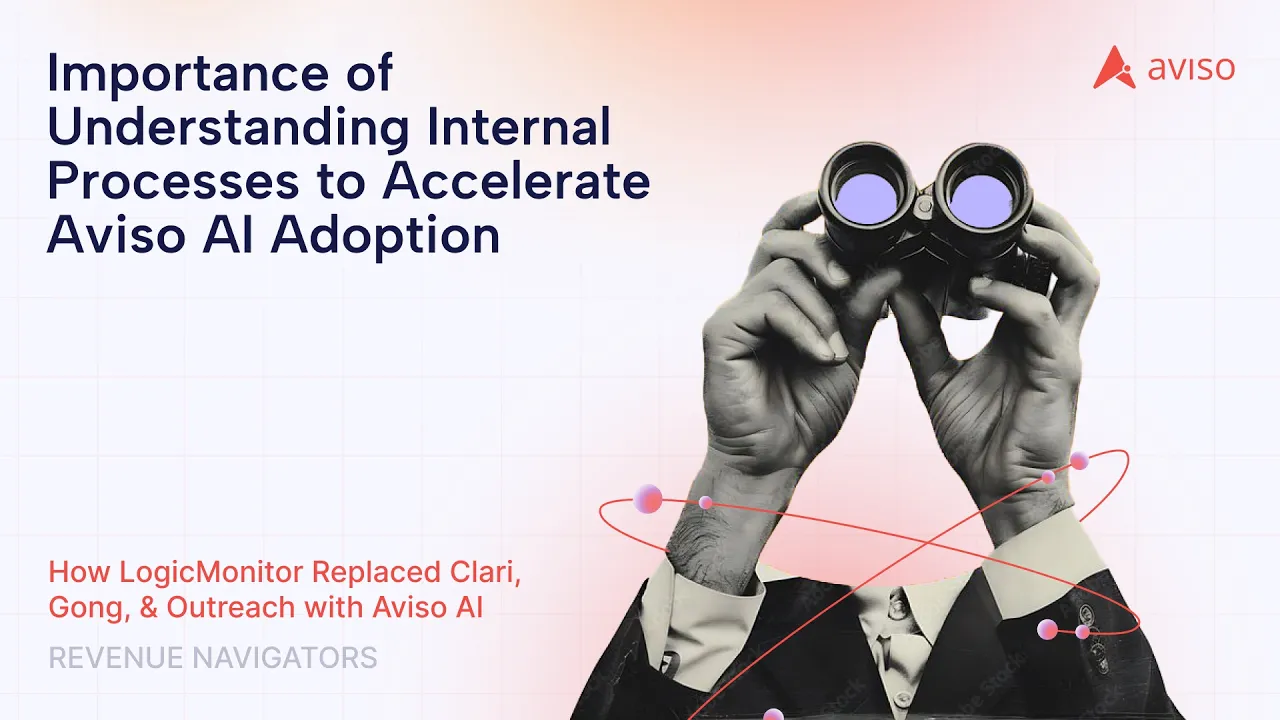 Importance of Understanding Internal Processes to Accelerate Aviso AI Adoption

aviso

How LogicMonitor Replaced Clari, Gong, & Outreach with Aviso AI

REVENUE NAVIGATORS